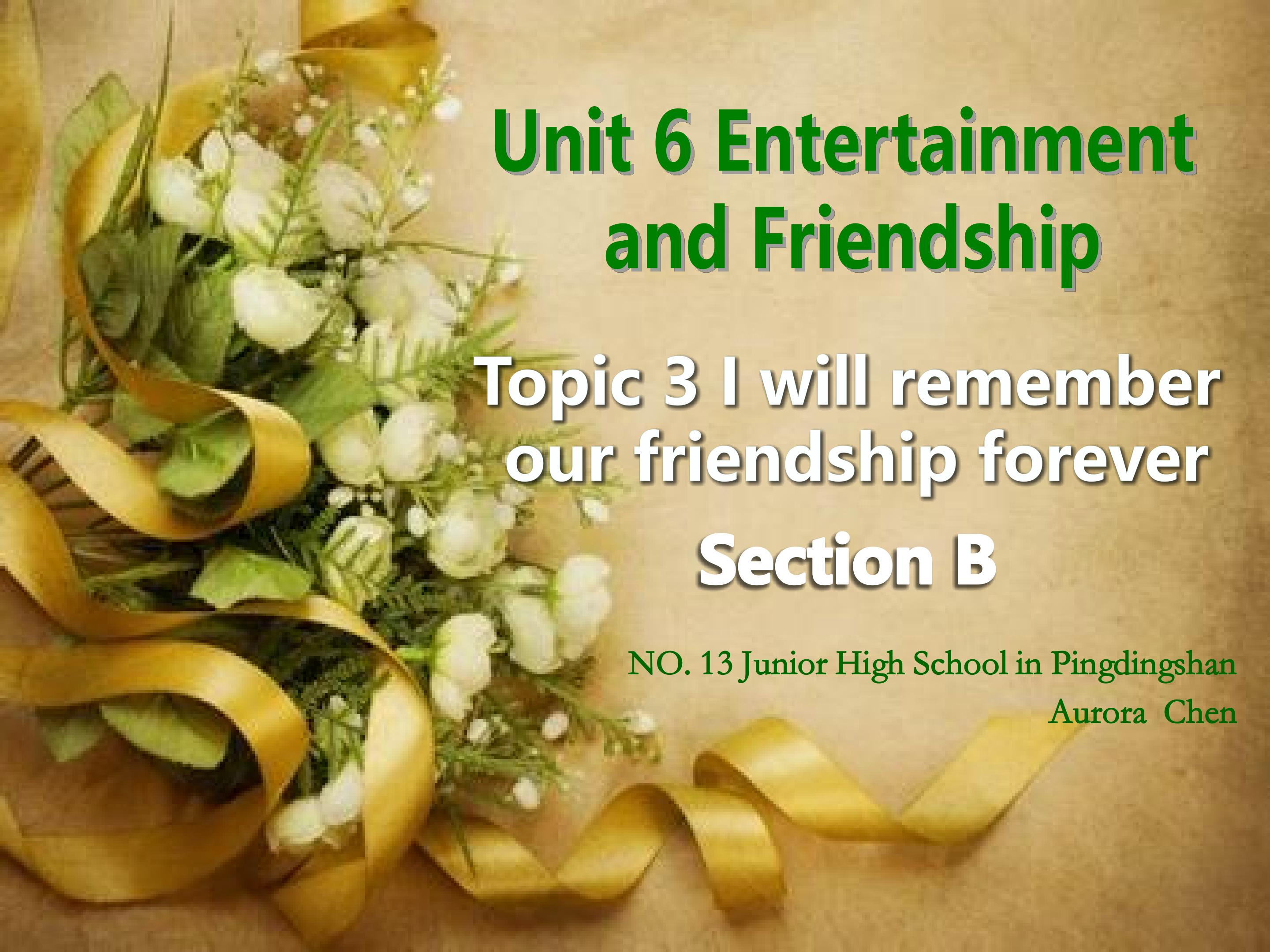 Unit 6 Entertainment and Friendship

Topic 3 I will remember our friendship forever

Section B

NO. 13 Junior High School in Pingdingshan
Aurora Chen